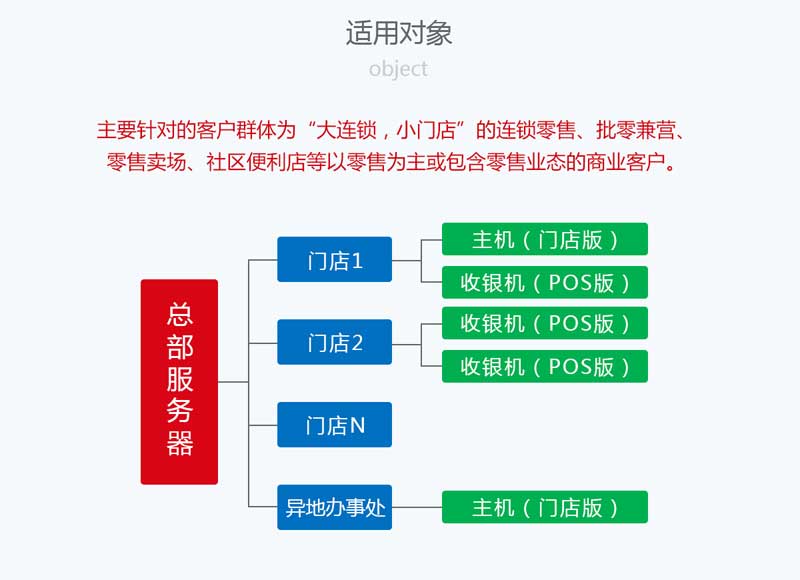 适用对象

object

主要针对的客户群体为“大连锁，小门店”的连锁零售、批零兼营、零售卖场、社区便利店等以零售为主或包含零售业态的商业客户。

总部服务器

门店1

主机（门店版）

收银机（POS版）

门店2

收银机（POS版）

收银机（POS版）

门店N

异地办事处

主机（门店版）